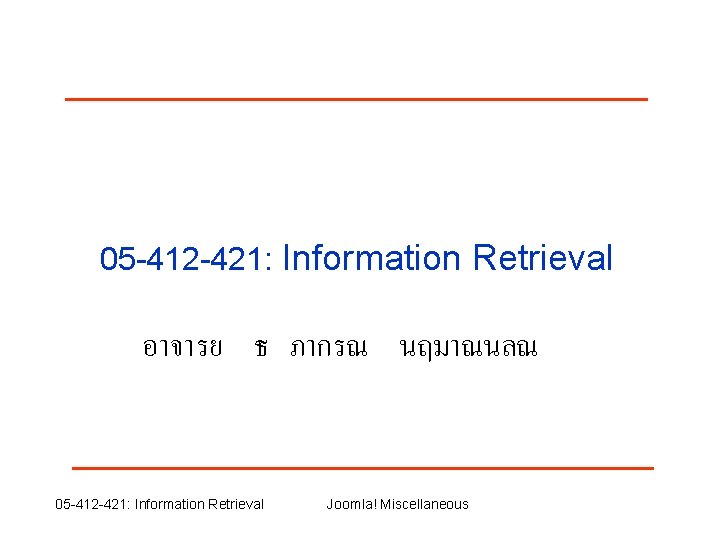 05-412-421: Information Retrieval

อาจารย ธ ภากรณ นฤมาณนลณ

05-412-421: Information Retrieval Joomla! Miscellaneous